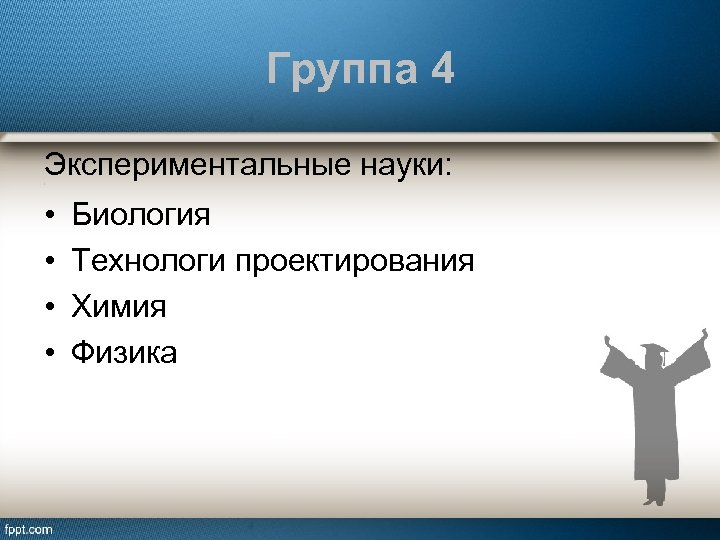 Группа 4

Экспериментальные науки:

• Биология
• Технологи проектирования
• Химия
• Физика

fppt.com